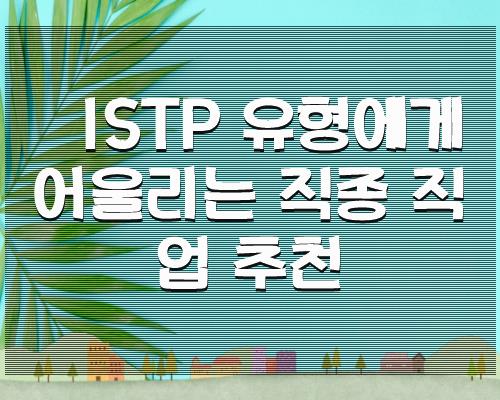 ISTP 유형에게 어울리는 직종 직업 추천